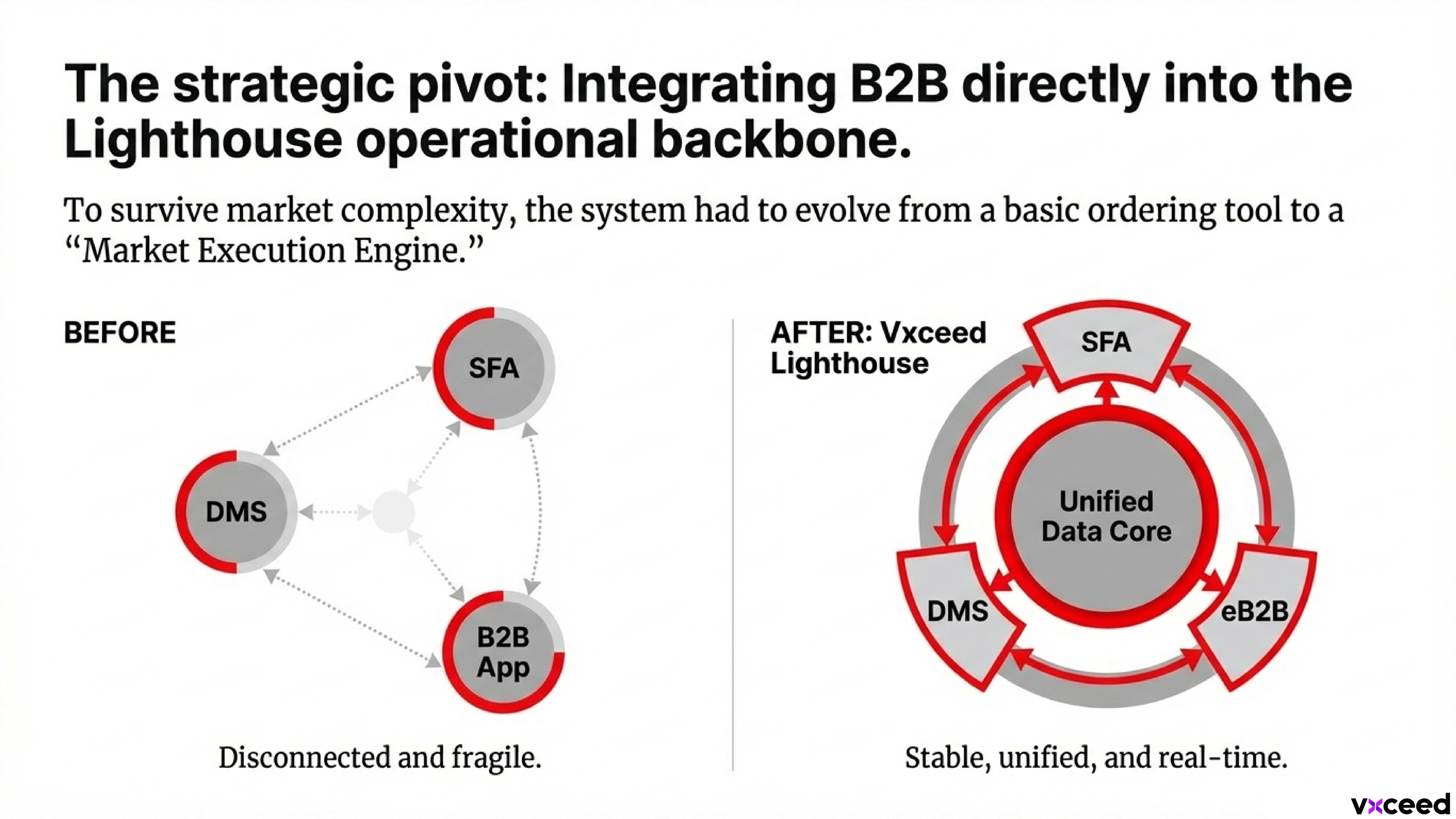 The strategic pivot: Integrating B2B directly into the Lighthouse operational backbone.

To survive market complexity, the system had to evolve from a basic ordering tool to a “Market Execution Engine.”

BEFORE

SFA

DMS

B2B App

Disconnected and fragile.

AFTER: Vxceed Lighthouse

SFA

Unified Data Core

DMS

eB2B

Stable, unified, and real-time.

vxceed